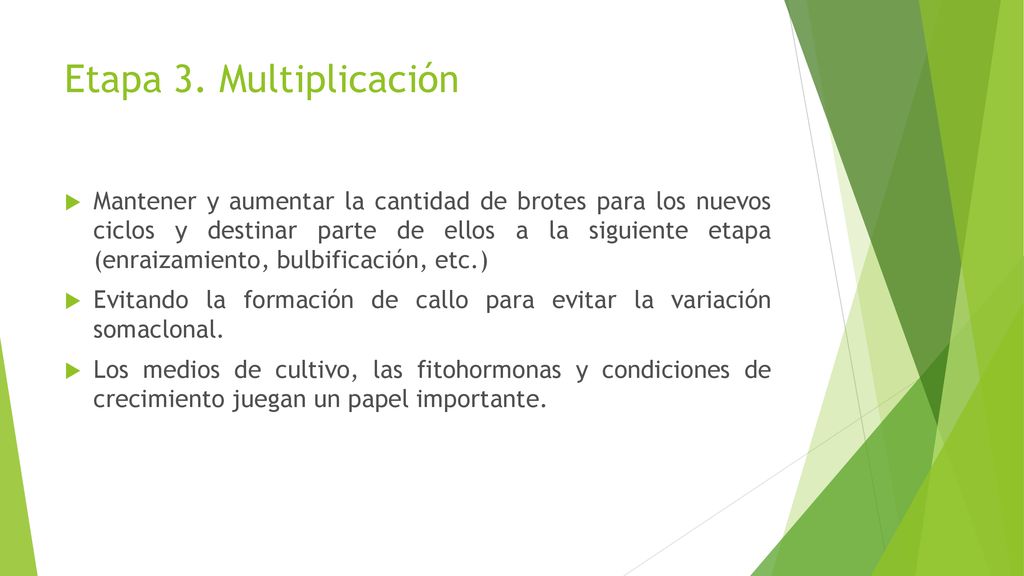 Etapa 3. Multiplicación

Mantener y aumentar la cantidad de brotes para los nuevos ciclos y destinar parte de ellos a la siguiente etapa (enraizamiento, bulbificación, etc.)

Evitando la formación de callo para evitar la variación somaclonal.

Los medios de cultivo, las fitohormonas y condiciones de crecimiento juegan un papel importante.